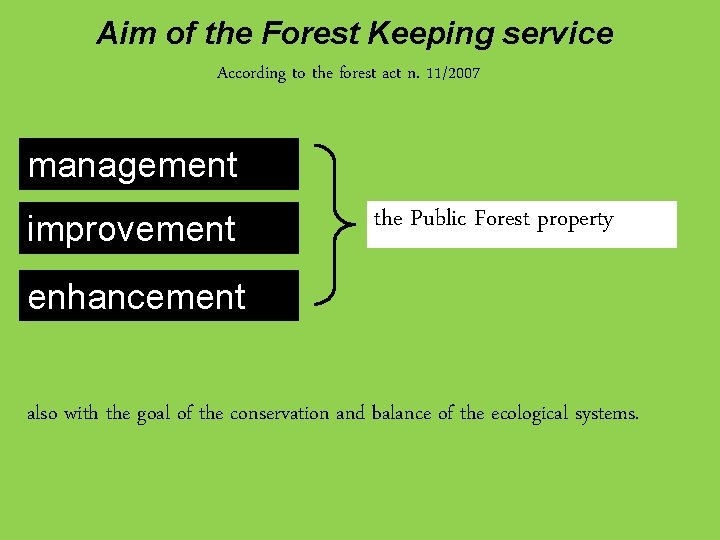 Aim of the Forest Keeping service

According to the forest act n. 11/2007

management

improvement

enhancement

the Public Forest property

also with the goal of the conservation and balance of the ecological systems.